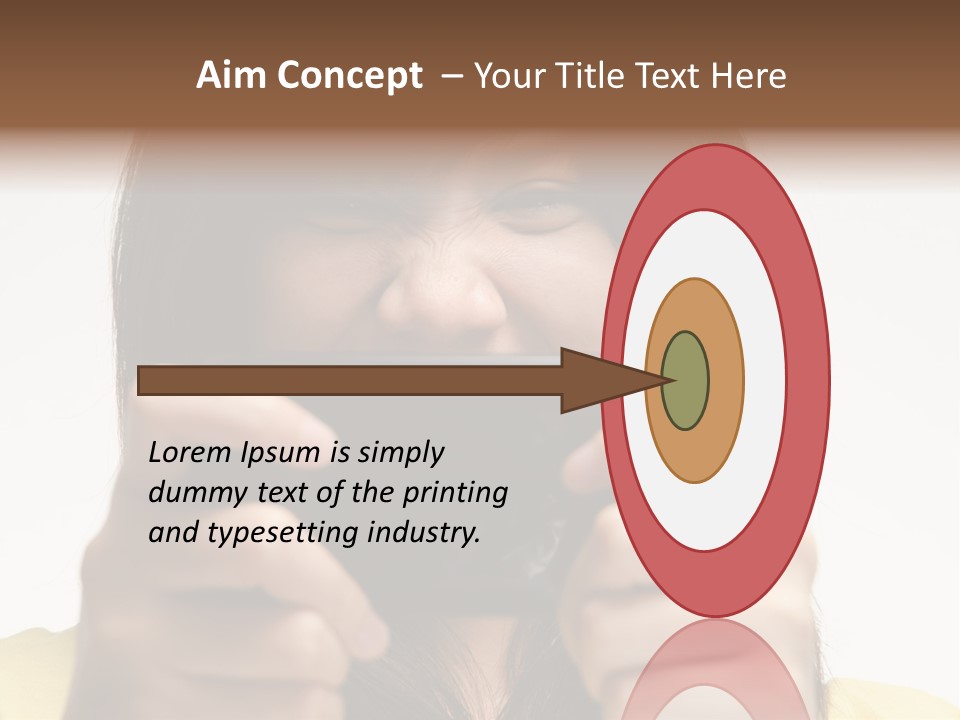 Aim Concept – Your Title Text Here

Lorem Ipsum is simply dummy text of the printing and typesetting industry.